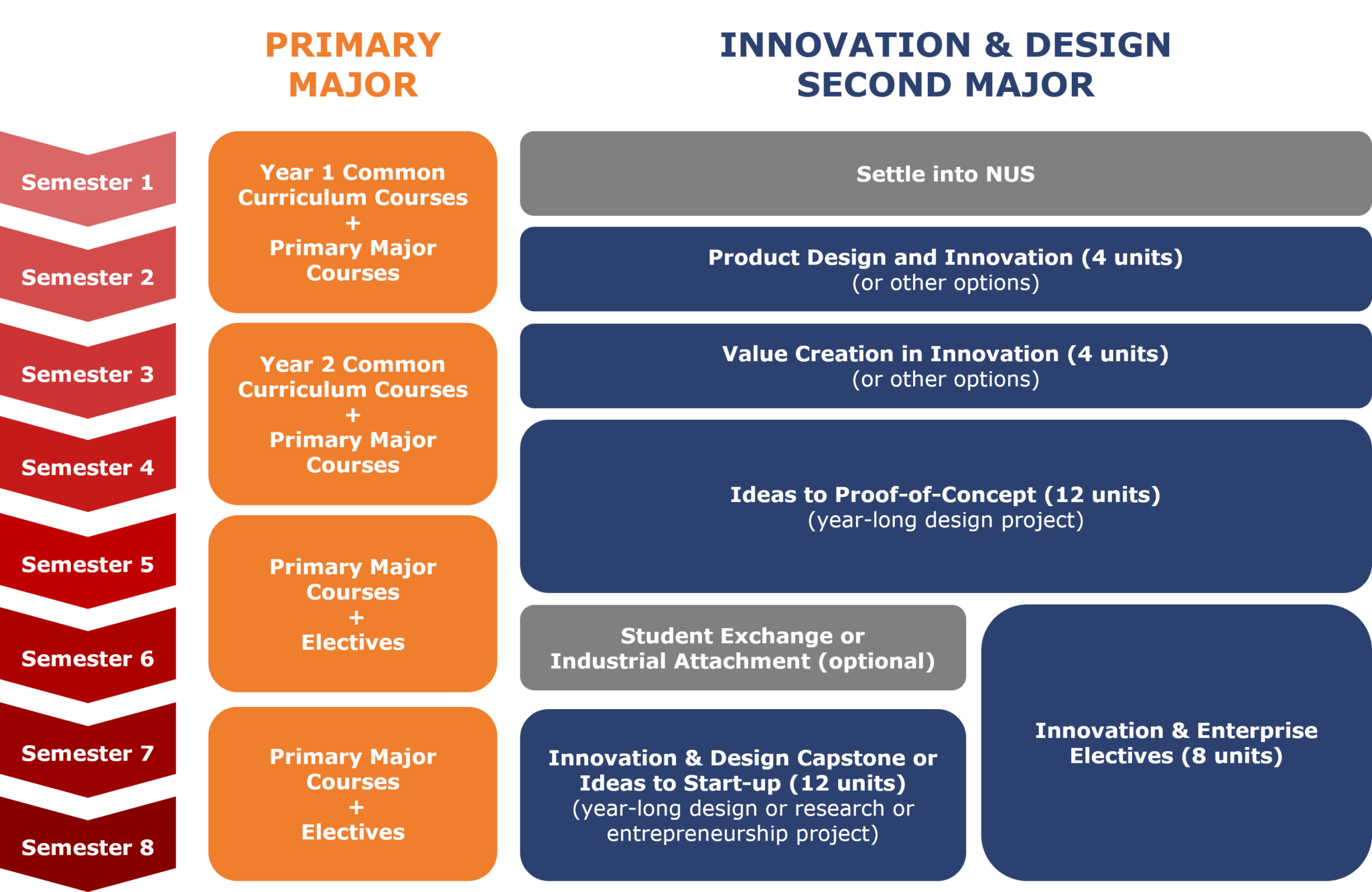 PRIMARY MAJOR

INNOVATION & DESIGN SECOND MAJOR

Semester 1

Semester 2

Semester 3

Semester 4

Semester 5

Semester 6

Semester 7

Semester 8

Year 1 Common Curriculum Courses + Primary Major Courses

Year 2 Common Curriculum Courses + Primary Major Courses

Primary Major Courses + Electives

Primary Major Courses + Electives

Settle into NUS

Product Design and Innovation (4 units)
(or other options)

Value Creation in Innovation (4 units)
(or other options)

Ideas to Proof-of-Concept (12 units)
(year-long design project)

Student Exchange or Industrial Attachment (optional)

Innovation & Design Capstone or Ideas to Start-up (12 units)
(year-long design or research or entrepreneurship project)

Innovation & Enterprise Electives (8 units)